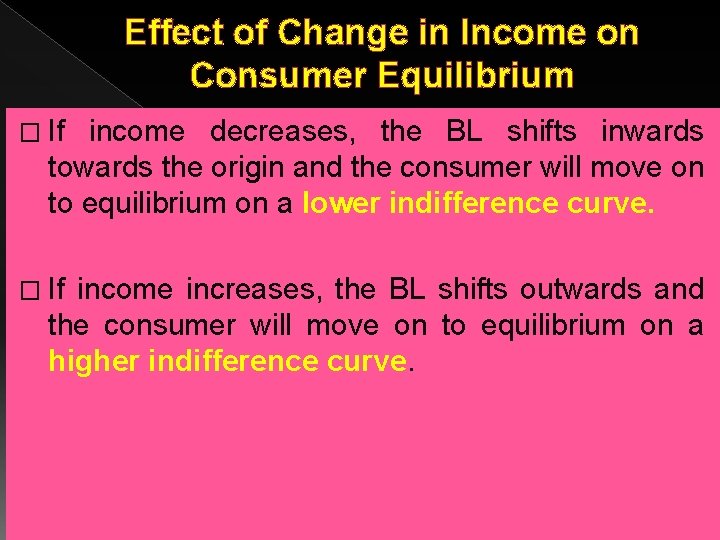 Effect of Change in Income on Consumer Equilibrium

□ If income decreases, the BL shifts inwards towards the origin and the consumer will move on to equilibrium on a lower indifference curve.

□ If income increases, the BL shifts outwards and the consumer will move on to equilibrium on a higher indifference curve.